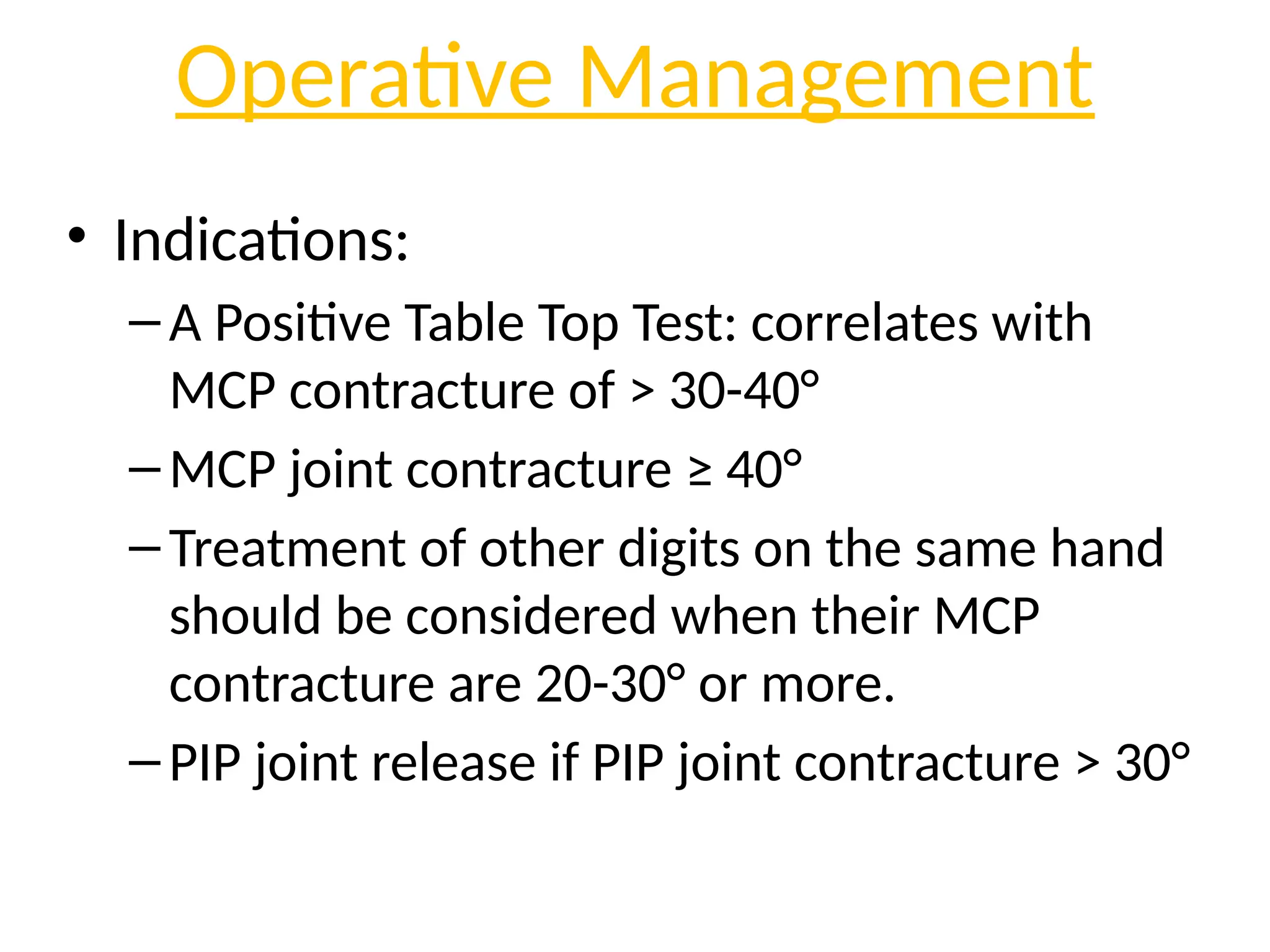 Operative Management

• Indications:
– A Positive Table Top Test: correlates with MCP contracture of > 30-40°
– MCP joint contracture ≥ 40°
– Treatment of other digits on the same hand should be considered when their MCP contracture are 20-30° or more.
– PIP joint release if PIP joint contracture > 30°